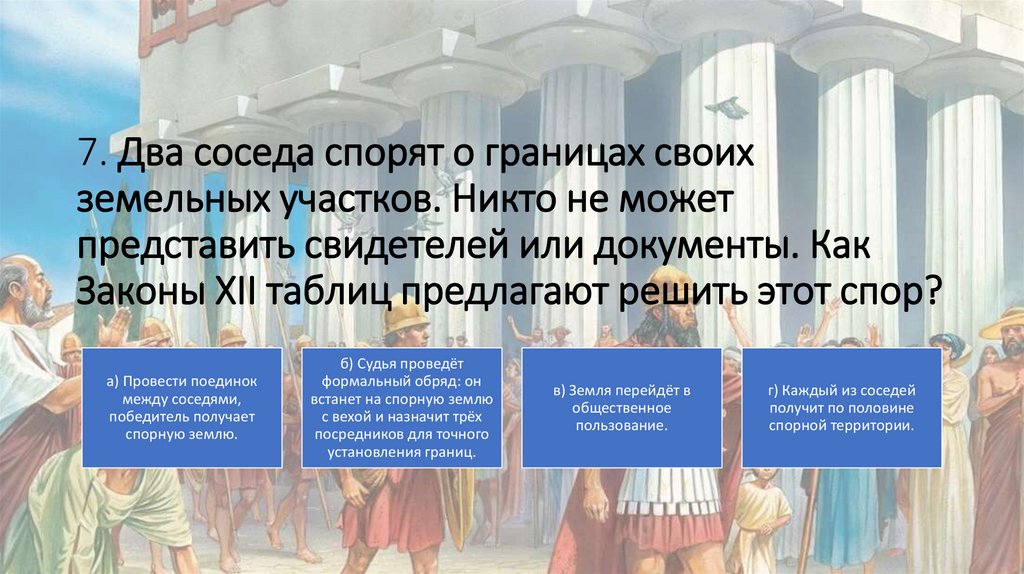 7. Два соседа спорят о границах своих земельных участков. Никто не может представить свидетелей или документы. Как Законы XII таблиц предлагают решить этот спор?

а) Провести поединок между соседями, победитель получает спорную землю.

б) Судья проведёт формальный обряд: он встанет на спорную землю с вехой и назначит трёх посредников для точного установления границ.

в) Земля перейдёт в общественное пользование.

г) Каждый из соседей получит по половине спорной территории.